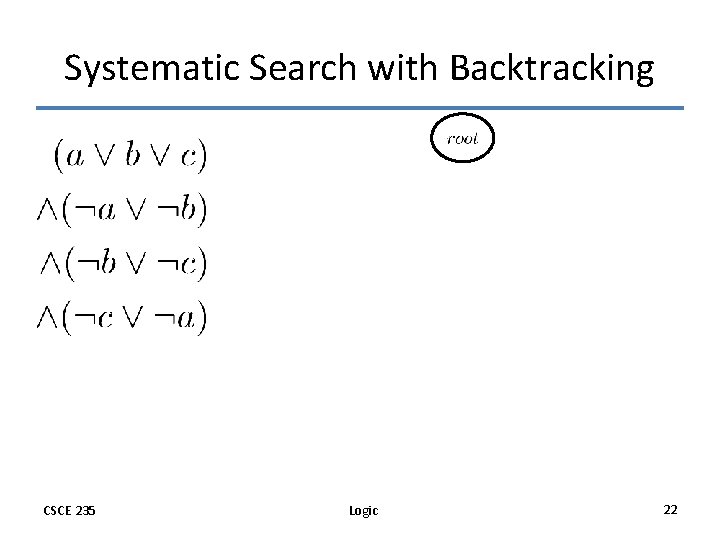 Systematic Search with Backtracking

$(a \vee b \vee c)$
$\wedge(\neg a \vee \neg b)$
$\wedge(\neg b \vee \neg c)$
$\wedge(\neg c \vee \neg a)$

$root$

CSCE 235

Logic

22